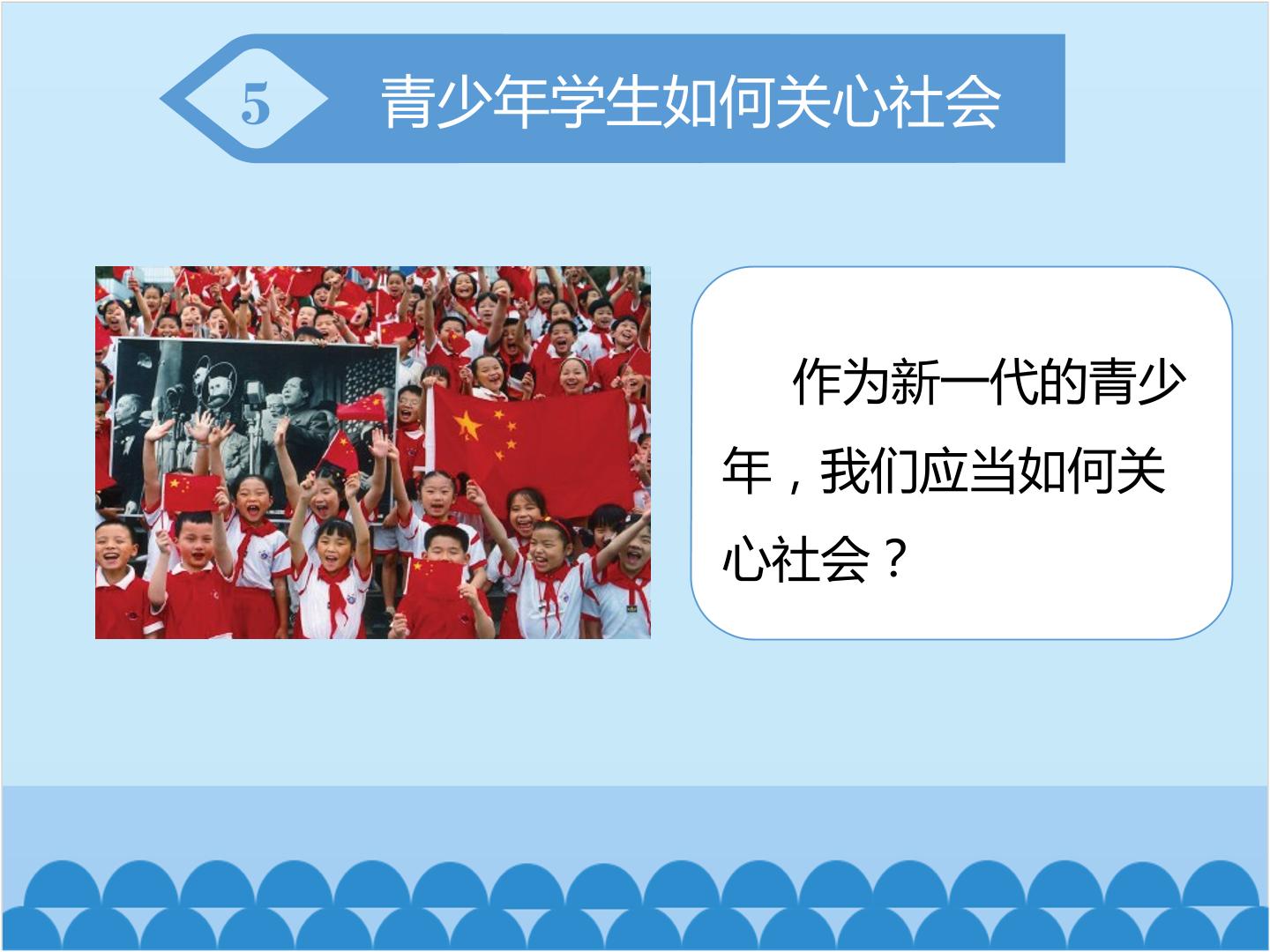 5

青少年学生如何关心社会

作为新一代的青少年，我们应当如何关心社会？